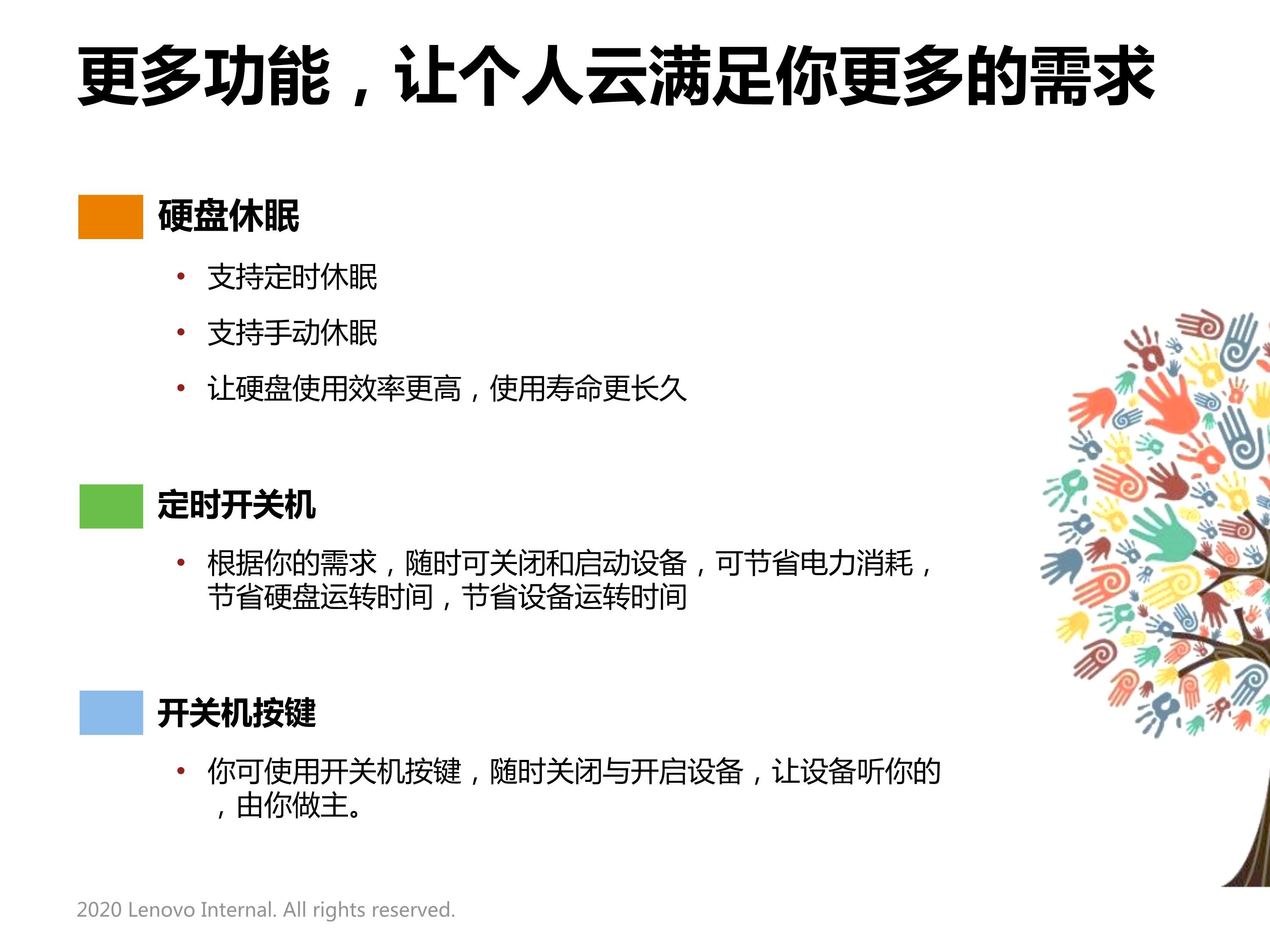 更多功能，让个人云满足你更多的需求

硬盘休眠

• 支持定时休眠
• 支持手动休眠
• 让硬盘使用效率更高，使用寿命更长久

定时开关机

• 根据你的需求，随时可关闭和启动设备，可节省电力消耗，节省硬盘运转时间，节省设备运转时间

开关机按键

• 你可使用开关机按键，随时关闭与开启设备，让设备听你的，由你做主。

2020 Lenovo Internal. All rights reserved.